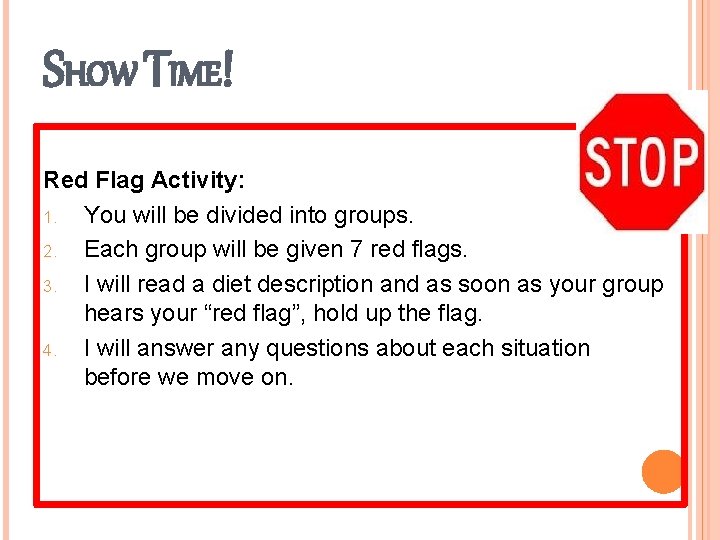 SHOW TIME!

STOP

Red Flag Activity:

1. You will be divided into groups.
2. Each group will be given 7 red flags.
3. I will read a diet description and as soon as your group hears your “red flag”, hold up the flag.
4. I will answer any questions about each situation before we move on.